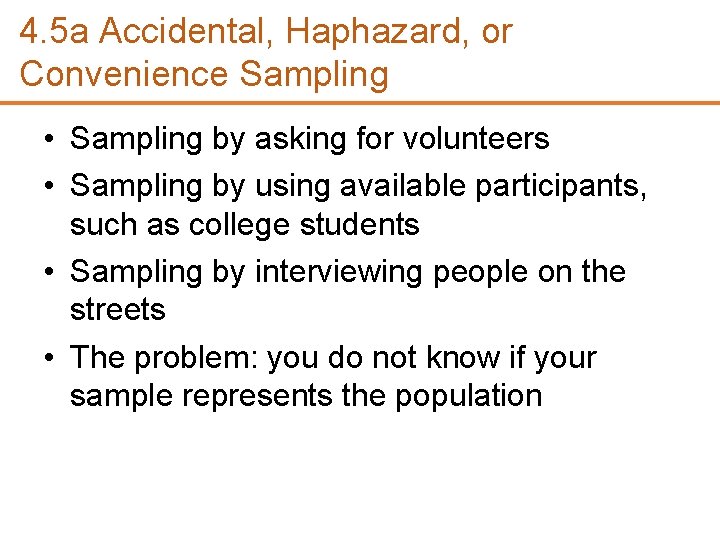 4.5a Accidental, Haphazard, or Convenience Sampling

• Sampling by asking for volunteers
• Sampling by using available participants, such as college students
• Sampling by interviewing people on the streets
• The problem: you do not know if your sample represents the population